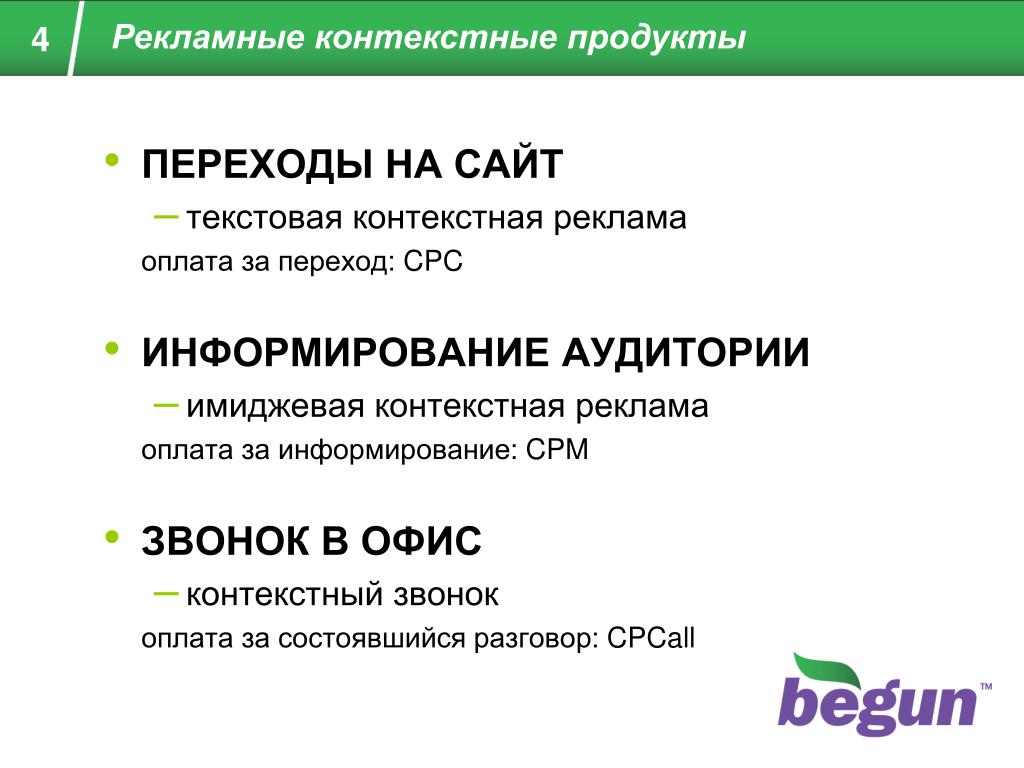 4 Рекламные контекстные продукты

• ПЕРЕХОДЫ НА САЙТ
– текстовая контекстная реклама
оплата за переход: CPC

• ИНФОРМИРОВАНИЕ АУДИТОРИИ
– имиджевая контекстная реклама
оплата за информирование: CPM

• ЗВОНОК В ОФИС
– контекстный звонок
оплата за состоявшийся разговор: CPCall

begun™